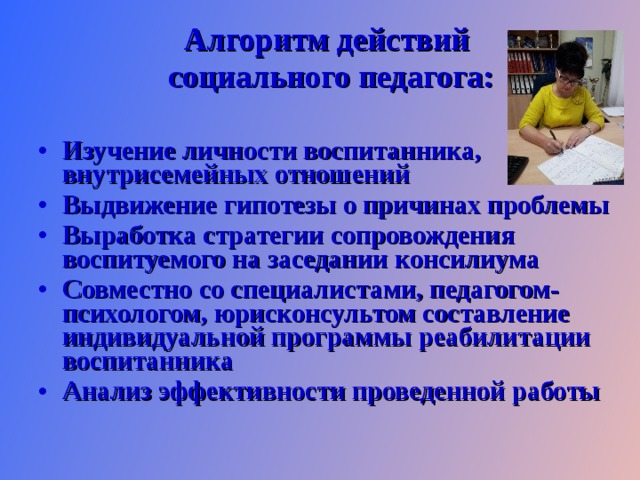 Алгоритм действий социального педагога:

• Изучение личности воспитанника, внутрисемейных отношений
• Выдвижение гипотезы о причинах проблемы
• Выработка стратегии сопровождения воспитуемого на заседании консилиума
• Совместно со специалистами, педагогом-психологом, юрисконсультом составление индивидуальной программы реабилитации воспитанника
• Анализ эффективности проведенной работы